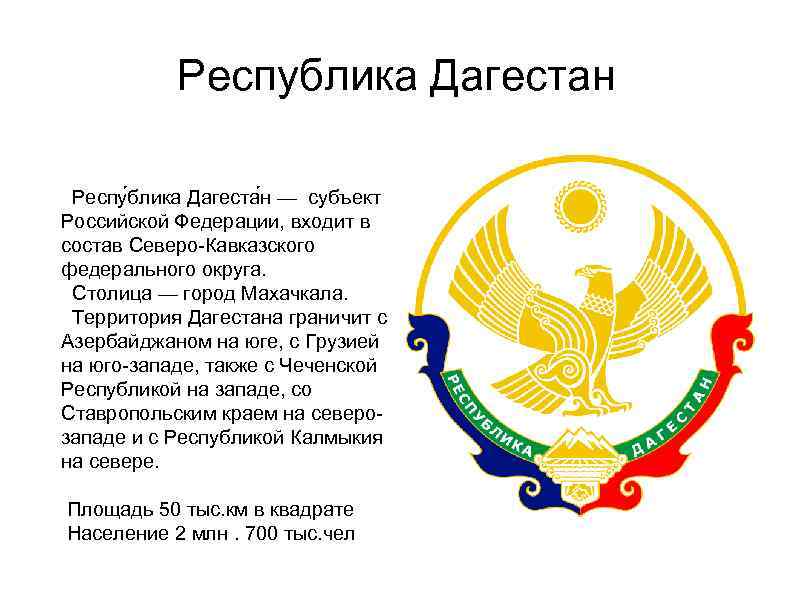 Республика Дагестан

Респу́блика Дагеста́н — субъект Российской Федерации, входит в состав Северо-Кавказского федерального округа.

Столица — город Махачкала.

Территория Дагестана граничит с Азербайджаном на юге, с Грузией на юго-западе, также с Чеченской Республикой на западе, со Ставропольским краем на северо-западе и с Республикой Калмыкия на севере.

Площадь 50 тыс.км в квадрате
Население 2 млн . 700 тыс.чел

РЕСПУБЛИКА ДАГЕСТАН